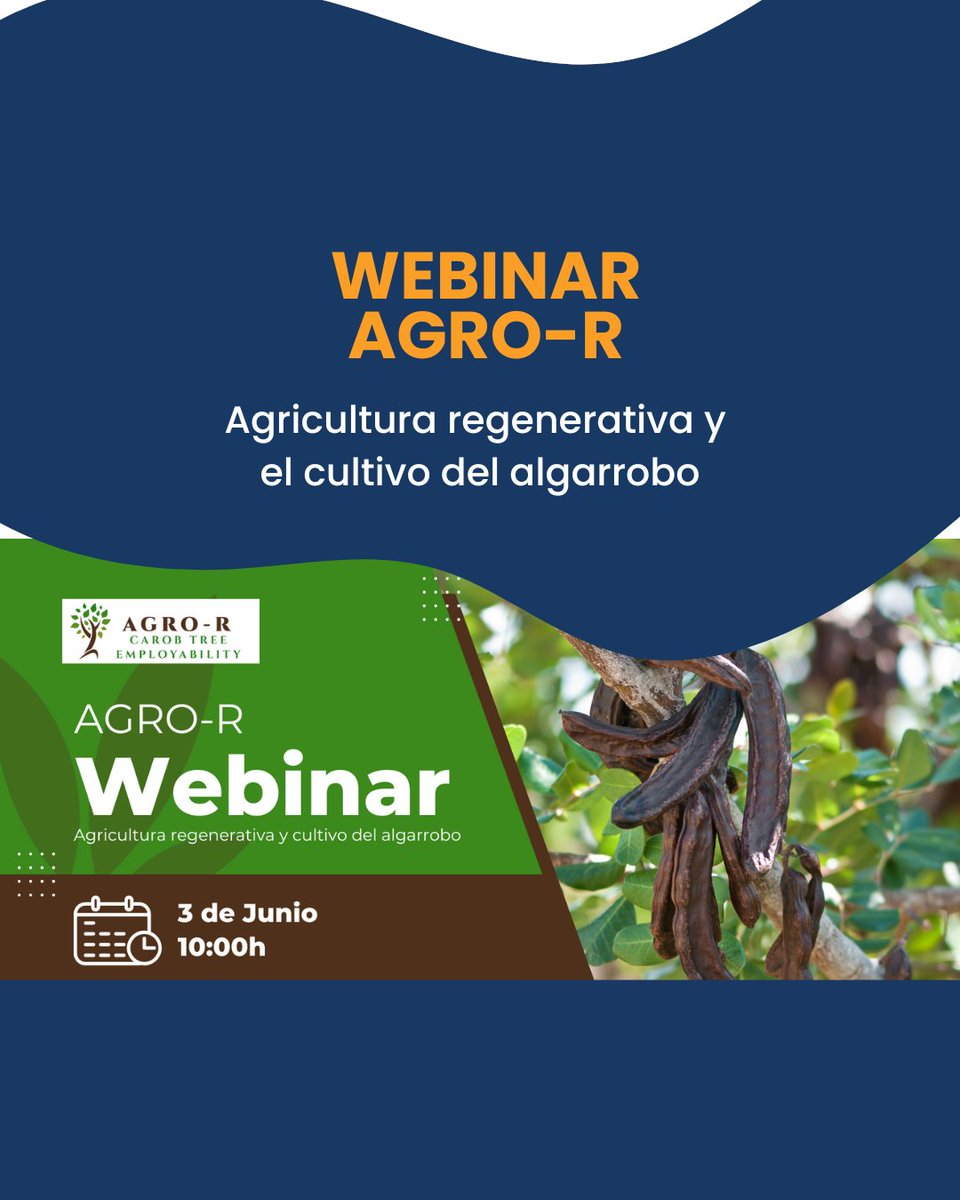 WEBINAR
AGRO-R

Agricultura regenerativa y el cultivo del algarrobo

AGRO-R
CAROB TREE
EMPLOYABILITY

AGRO-R
Webinar
Agricultura regenerativa y cultivo del algarrobo

3 de Junio
10:00h